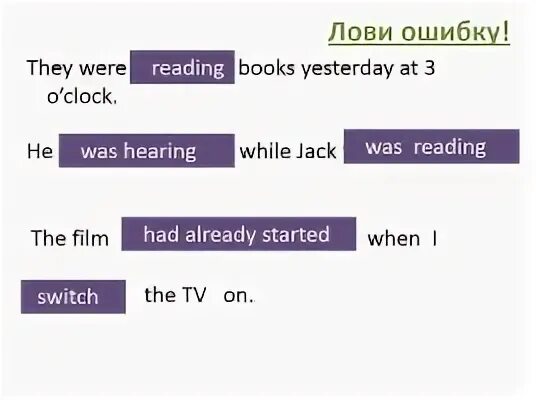 Лови ошибку!

They were reading books yesterday at 3 o'clock.

He was hearing while Jack was reading

The film had already started when I switch the TV on.